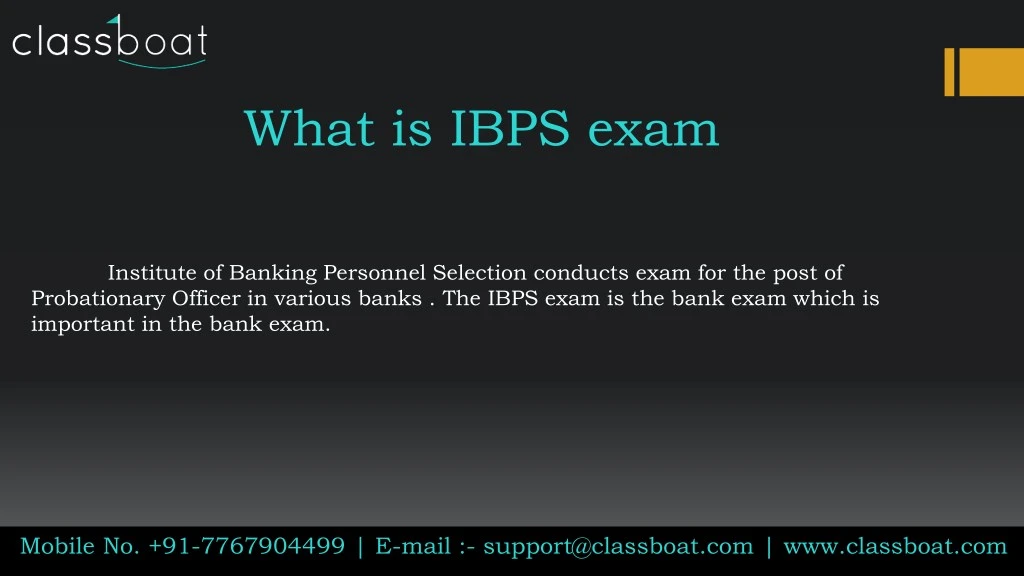 classboat

What is IBPS exam

Institute of Banking Personnel Selection conducts exam for the post of Probationary Officer in various banks . The IBPS exam is the bank exam which is important in the bank exam.

Mobile No. +91-7767904499 | E-mail :- support@classboat.com | www.classboat.com